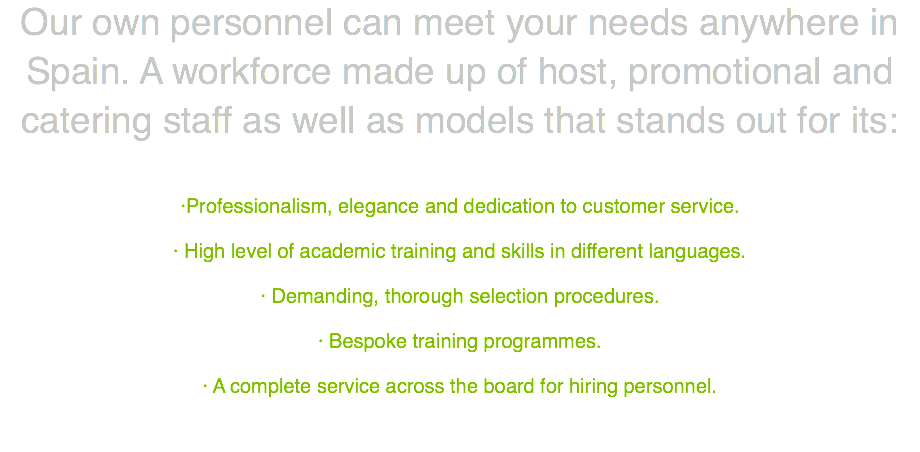 Our own personnel can meet your needs anywhere in Spain. A workforce made up of host, promotional and catering staff as well as models that stands out for its:

·Professionalism, elegance and dedication to customer service.

· High level of academic training and skills in different languages.

· Demanding, thorough selection procedures.

· Bespoke training programmes.

· A complete service across the board for hiring personnel.